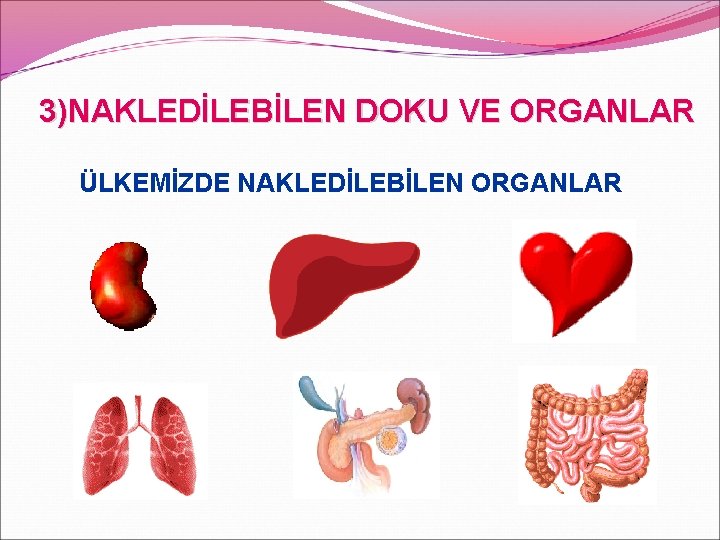 3)NAKLEDİLEBİLEN DOKU VE ORGANLAR

ÜLKEMİZDE NAKLEDİLEBİLEN ORGANLAR